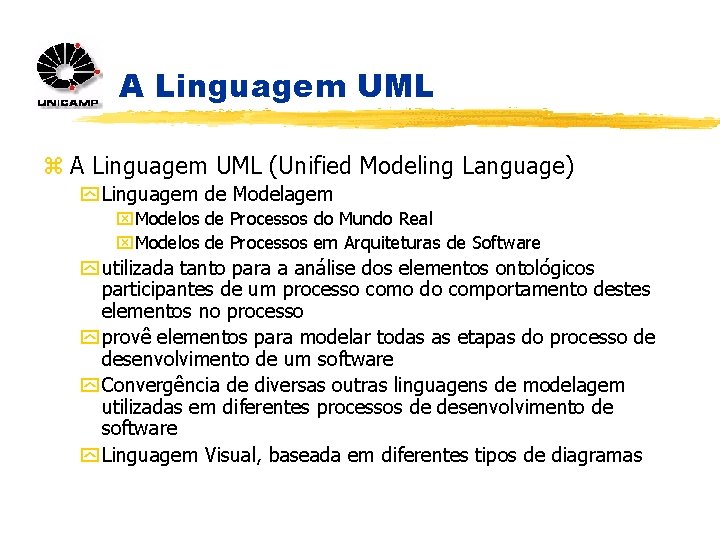 UNICAMP

A Linguagem UML

A Linguagem UML (Unified Modeling Language)

Linguagem de Modelagem

Modelos de Processos do Mundo Real

Modelos de Processos em Arquiteturas de Software

utilizada tanto para a análise dos elementos ontológicos participantes de um processo como do comportamento destes elementos no processo

provê elementos para modelar todas as etapas do processo de desenvolvimento de um software

Convergência de diversas outras linguagens de modelagem utilizadas em diferentes processos de desenvolvimento de software

Linguagem Visual, baseada em diferentes tipos de diagramas